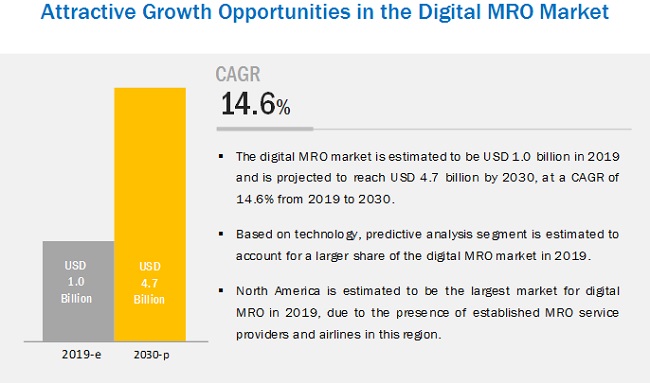 Attractive Growth Opportunities in the Digital MRO Market

USD 1.0 Billion

USD 4.7 Billion

2019-e

2030-p

CAGR

14.6%

▪ The digital MRO market is estimated to be USD 1.0 billion in 2019 and is projected to reach USD 4.7 billion by 2030, at a CAGR of 14.6% from 2019 to 2030.

▪ Based on technology, predictive analysis segment is estimated to account for a larger share of the digital MRO market in 2019.

▪ North America is estimated to be the largest market for digital MRO in 2019, due to the presence of established MRO service providers and airlines in this region.